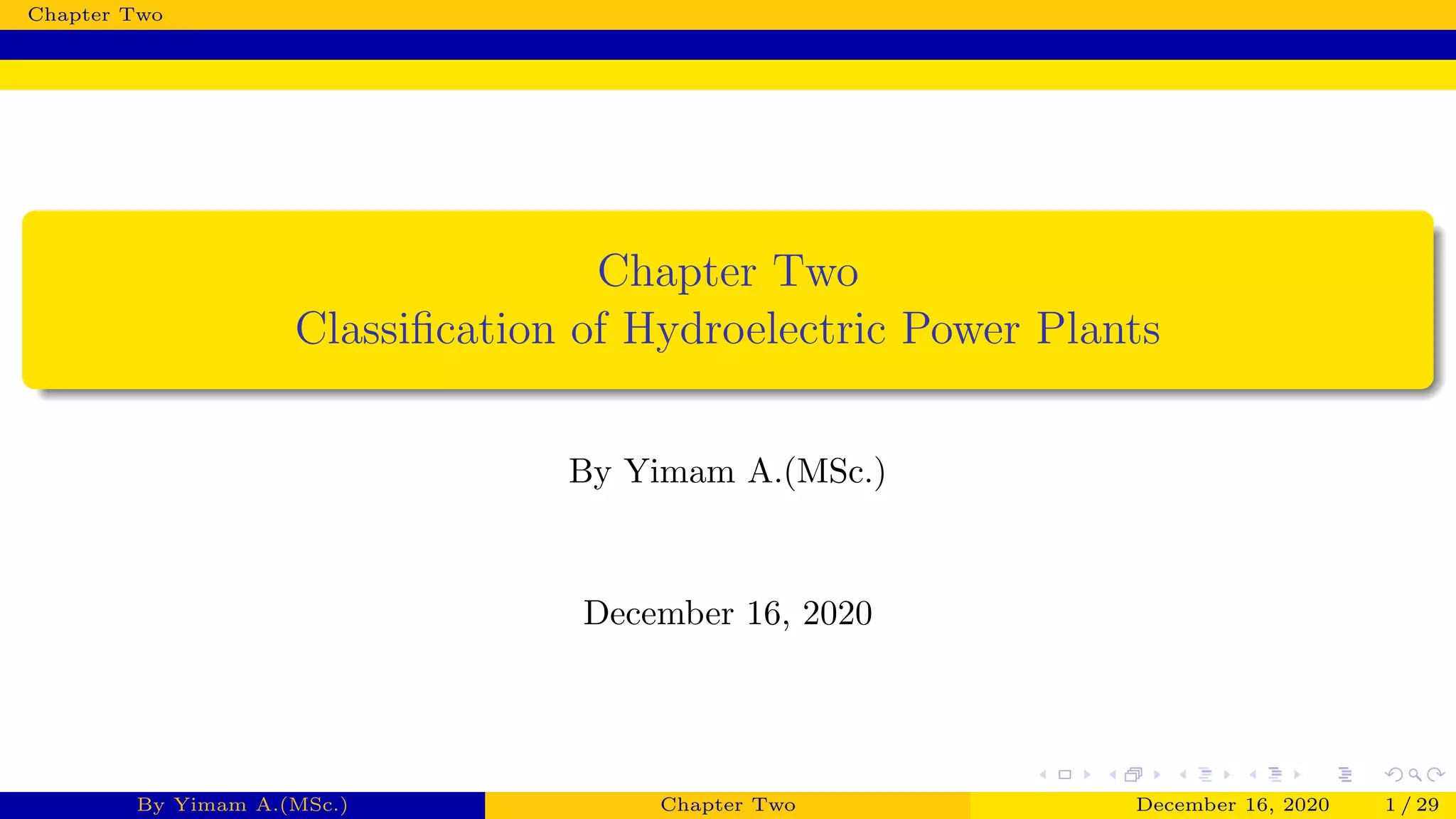 Chapter Two

Chapter Two
Classification of Hydroelectric Power Plants

By Yimam A.(MSc.)

December 16, 2020

By Yimam A.(MSc.) Chapter Two December 16, 2020 1 / 29